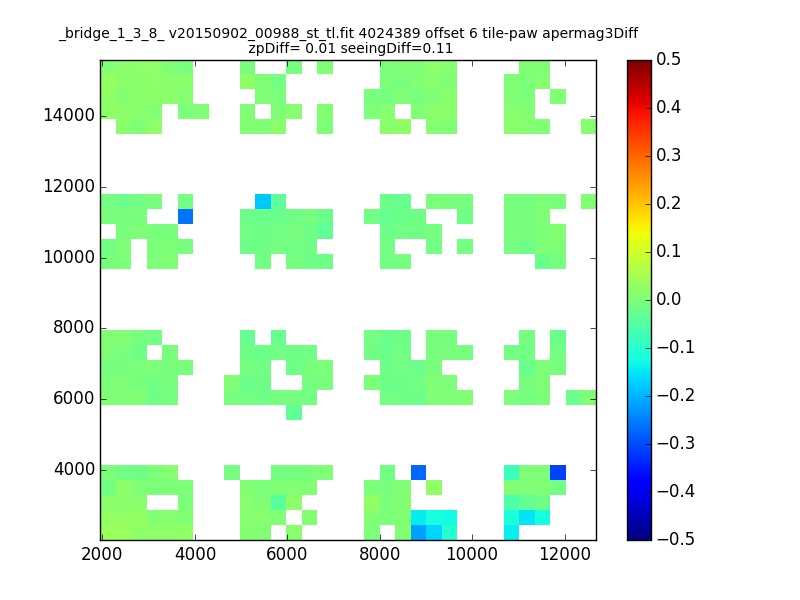 _bridge_1_3_8_ v20150902_00988_st_tl.fit 4024389 offset 6 tile-paw apermag3Diff
zpDiff= 0.01 seeingDiff=0.11

14000
12000
10000
8000
6000
4000

2000 4000 6000 8000 10000 12000

0.5
0.4
0.3
0.2
0.1
0.0
−0.1
−0.2
−0.3
−0.4
−0.5